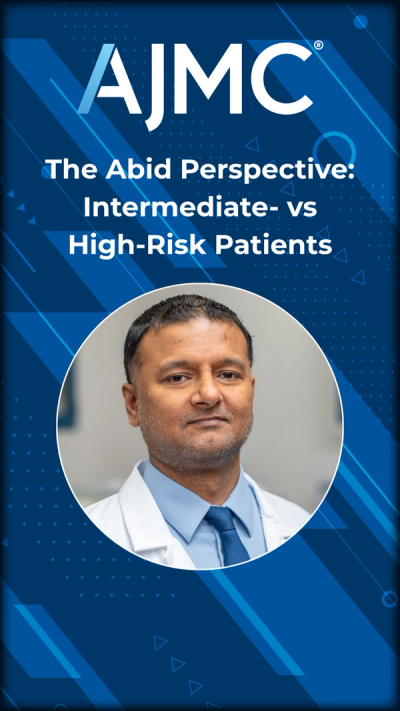 AJMC®

The Abid Perspective: Intermediate- vs High-Risk Patients